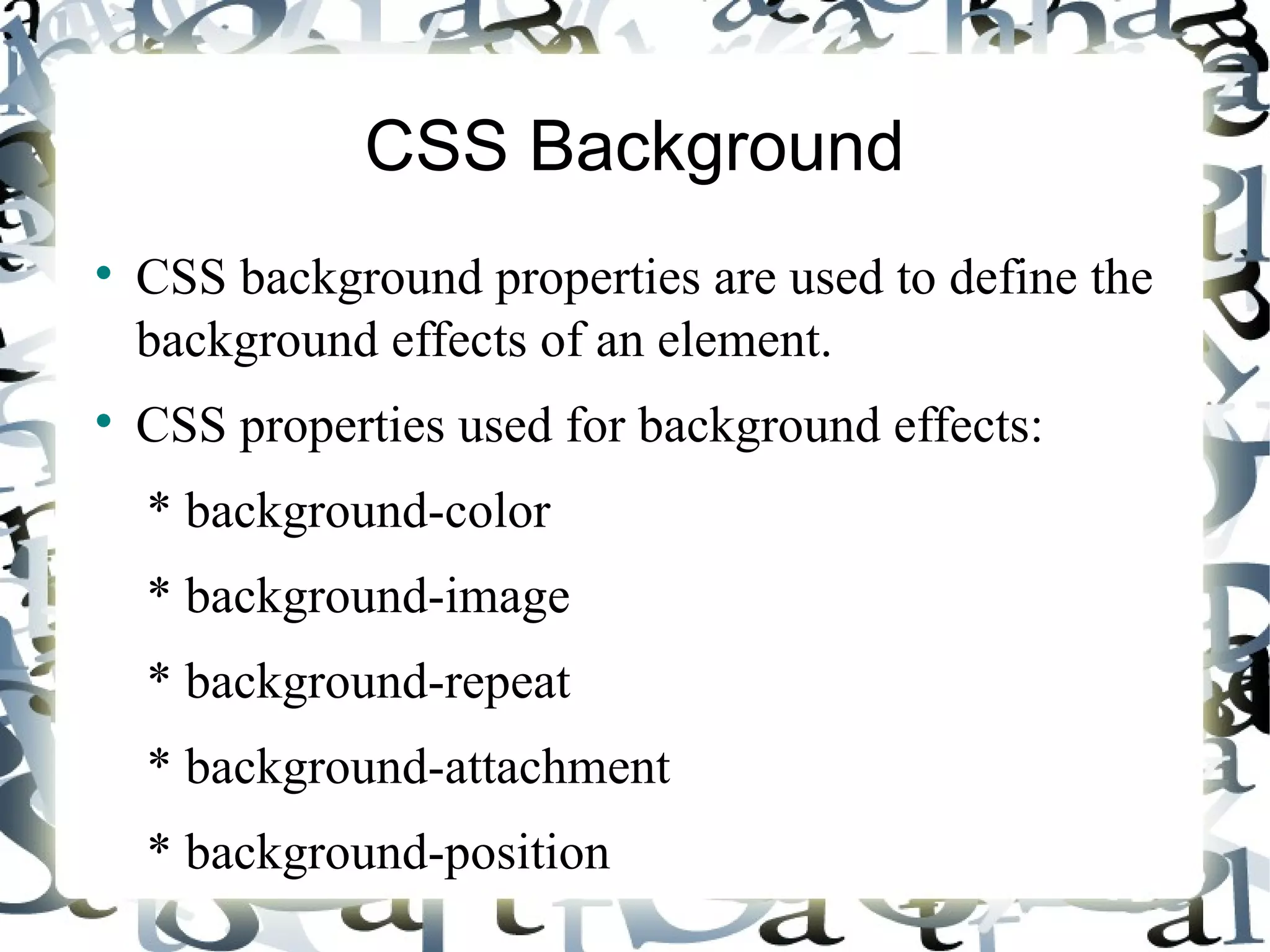 CSS Background

• CSS background properties are used to define the background effects of an element.

• CSS properties used for background effects:

* background-color

* background-image

* background-repeat

* background-attachment

* background-position